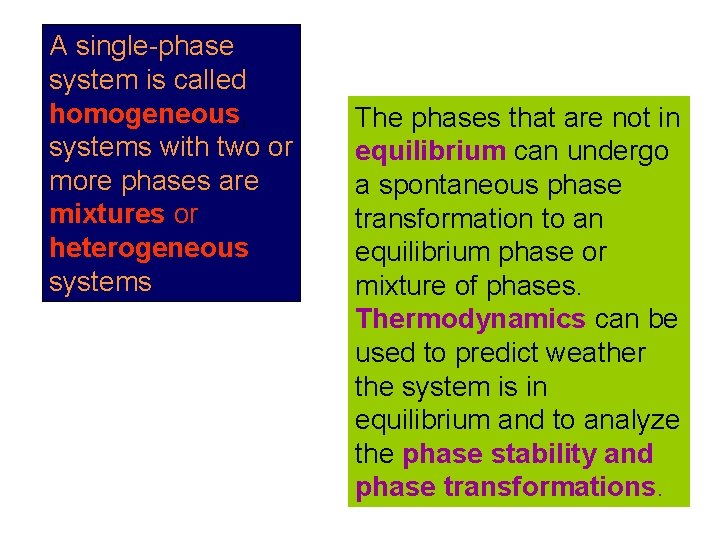 A single-phase system is called homogeneous systems with two or more phases are mixtures or heterogeneous systems

The phases that are not in equilibrium can undergo a spontaneous phase transformation to an equilibrium phase or mixture of phases. Thermodynamics can be used to predict weather the system is in equilibrium and to analyze the phase stability and phase transformations.